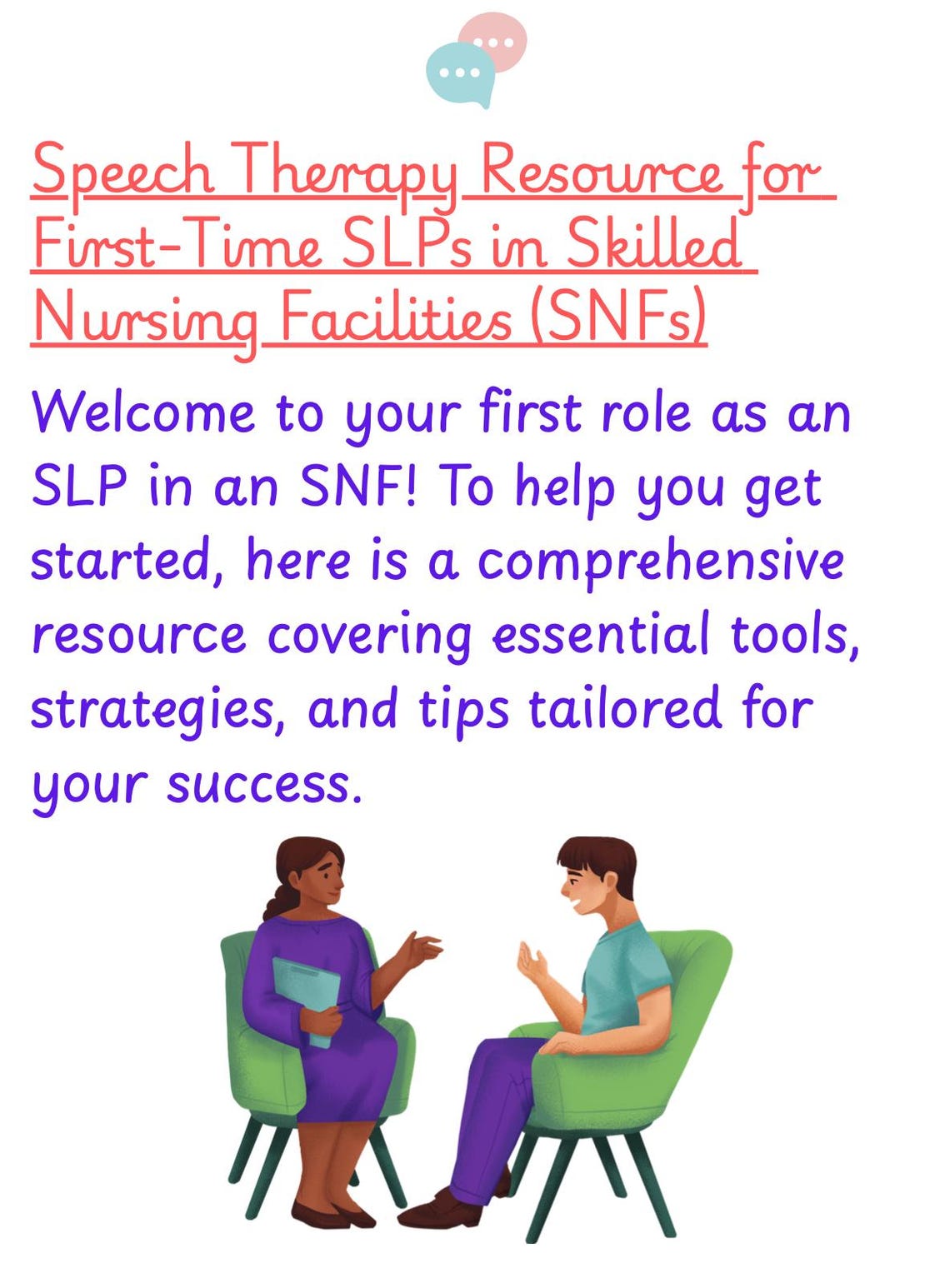 Speech Therapy Resource for First-Time SLPs in Skilled Nursing Facilities (SNFs)

Welcome to your first role as an SLP in an SNF! To help you get started, here is a comprehensive resource covering essential tools, strategies, and tips tailored for your success.